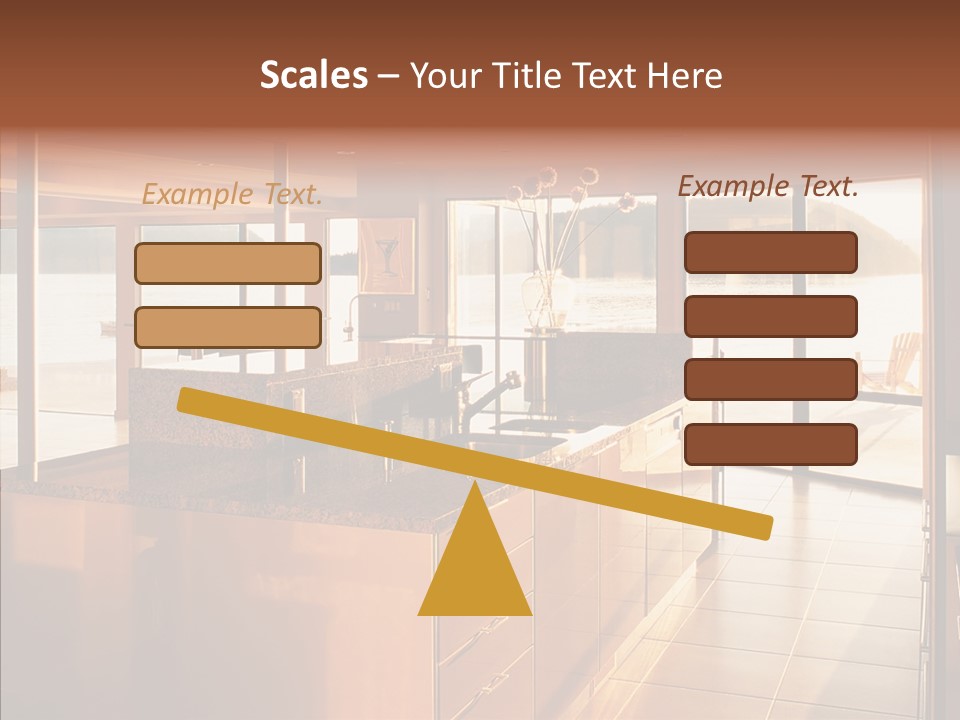 Scales – Your Title Text Here

Example Text.

Example Text.